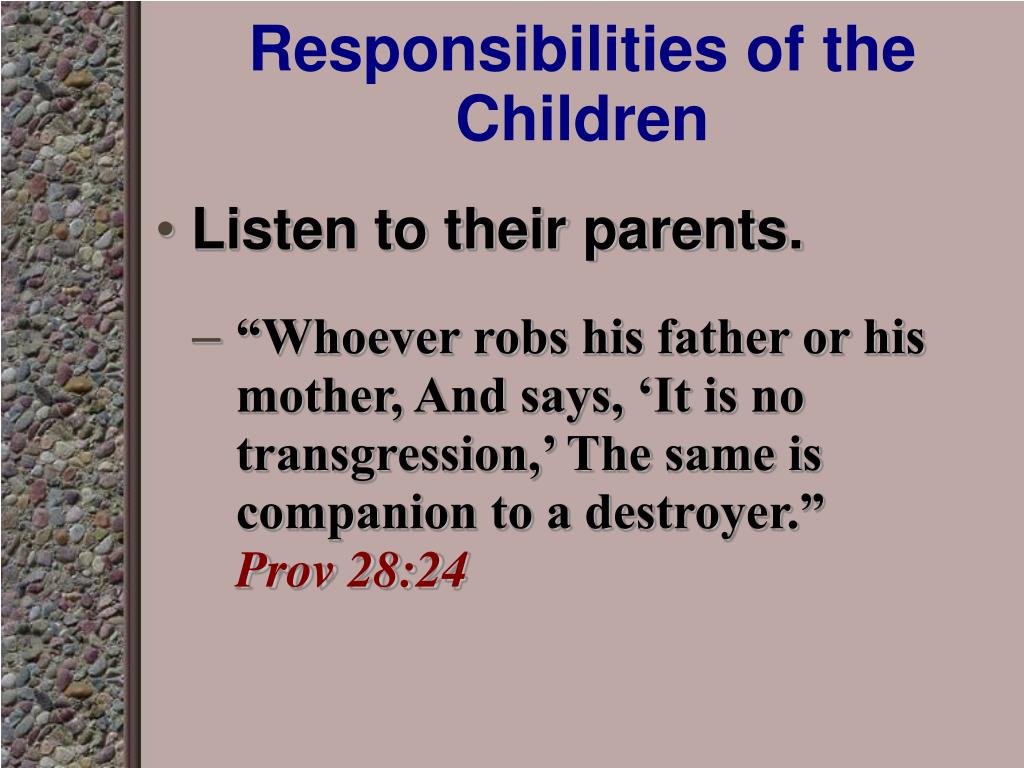 Responsibilities of the Children

• Listen to their parents.

– “Whoever robs his father or his mother, And says, ‘It is no transgression,’ The same is companion to a destroyer.” Prov 28:24